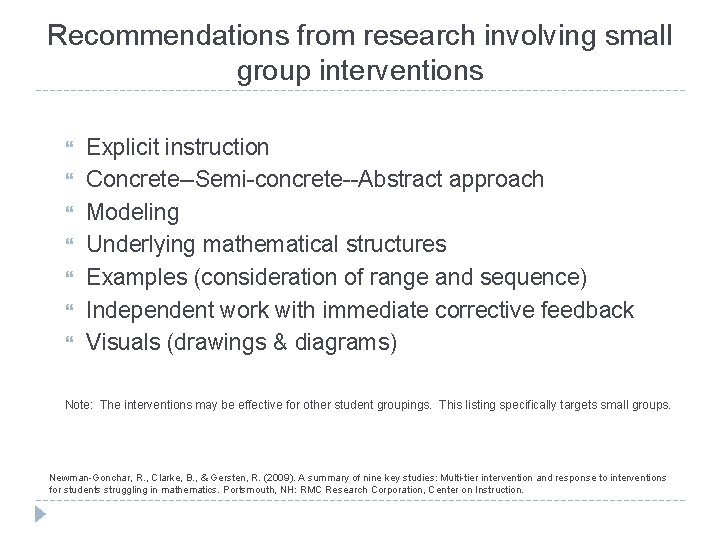 Recommendations from research involving small group interventions

- Explicit instruction
- Concrete–Semi-concrete--Abstract approach
- Modeling
- Underlying mathematical structures
- Examples (consideration of range and sequence)
- Independent work with immediate corrective feedback
- Visuals (drawings & diagrams)

Note: The interventions may be effective for other student groupings. This listing specifically targets small groups.

Newman-Gonchar, R., Clarke, B., & Gersten, R. (2009). A summary of nine key studies: Multi-tier intervention and response to interventions for students struggling in mathematics. Portsmouth, NH: RMC Research Corporation, Center on Instruction.